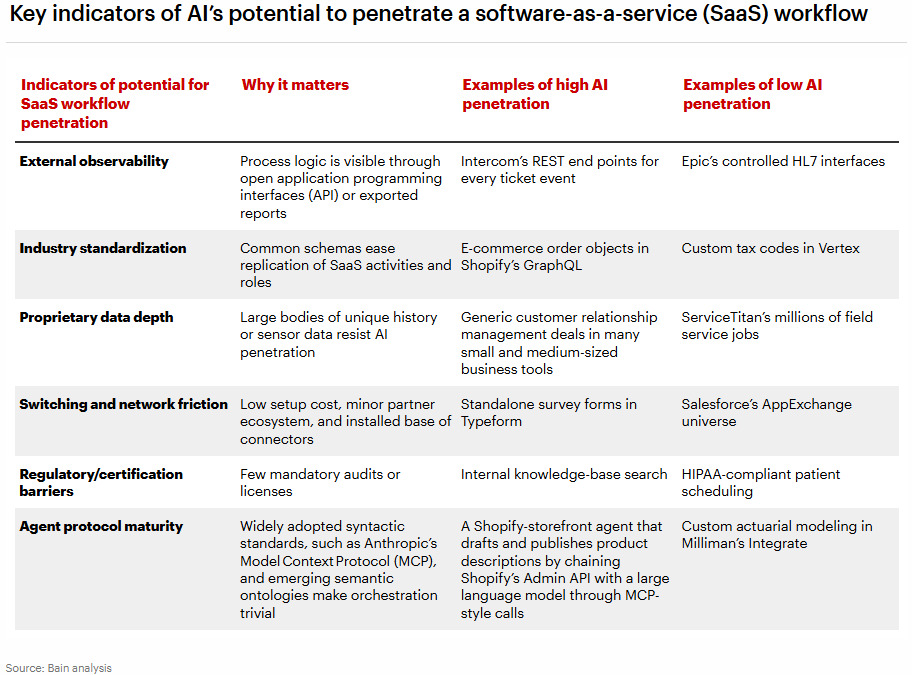 Key indicators of AI's potential to penetrate a software-as-a-service (SaaS) workflow

| Indicators of potential for SaaS workflow penetration | Why it matters | Examples of high AI penetration | Examples of low AI penetration |
|---|---|---|---|
| External observability | Process logic is visible through open application programming interfaces (API) or exported reports | Intercom's REST end points for every ticket event | Epic's controlled HL7 interfaces |
| Industry standardization | Common schemas ease replication of SaaS activities and roles | E-commerce order objects in Shopify's GraphQL | Custom tax codes in Vertex |
| Proprietary data depth | Large bodies of unique history or sensor data resist AI penetration | Generic customer relationship management deals in many small and medium-sized business tools | ServiceTitan's millions of field service jobs |
| Switching and network friction | Low setup cost, minor partner ecosystem, and installed base of connectors | Standalone survey forms in Typeform | Salesforce's AppExchange universe |
| Regulatory/certification barriers | Few mandatory audits or licenses | Internal knowledge-base search | HIPAA-compliant patient scheduling |
| Agent protocol maturity | Widely adopted syntactic standards, such as Anthropic's Model Context Protocol (MCP), and emerging semantic ontologies make orchestration trivial | A Shopify-storefront agent that drafts and publishes product descriptions by chaining Shopify's Admin API with a large language model through MCP-style calls | Custom actuarial modeling in Milliman's Integrate |

Source: Bain analysis